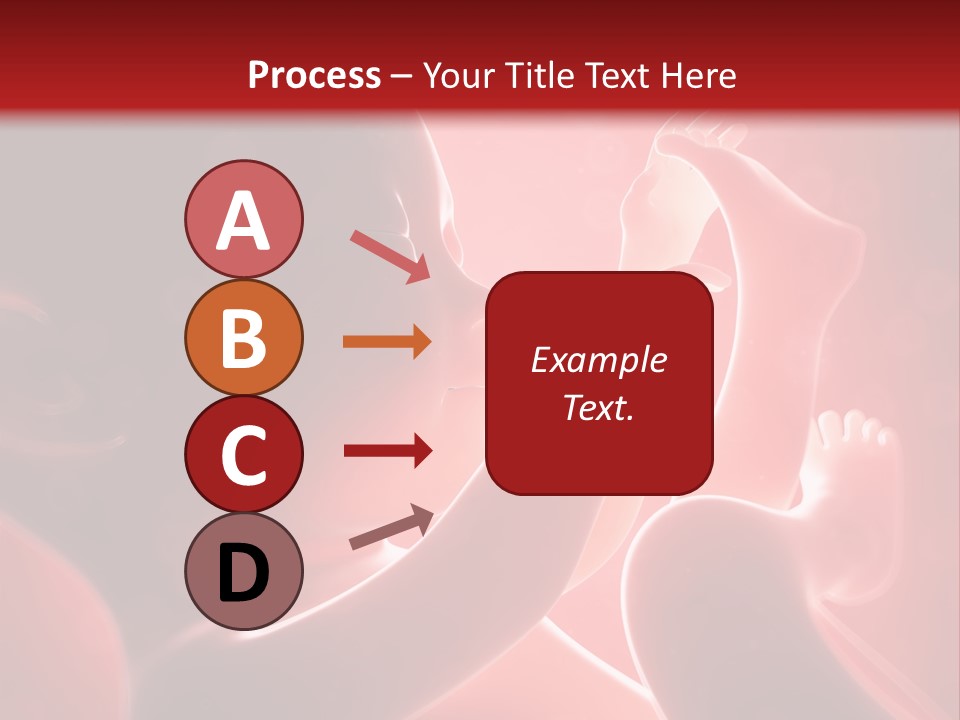 Process – Your Title Text Here

A

B

C

D

Example Text.